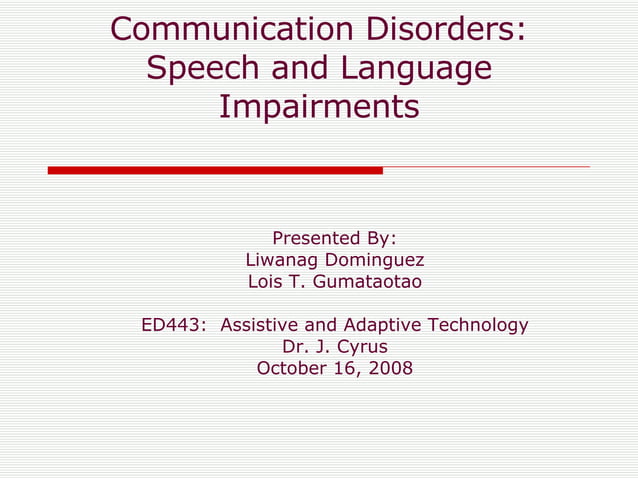 Communication Disorders: Speech and Language Impairments

Presented By:
Liwanag Dominguez
Lois T. Gumataotao

ED443: Assistive and Adaptive Technology
Dr. J. Cyrus
October 16, 2008